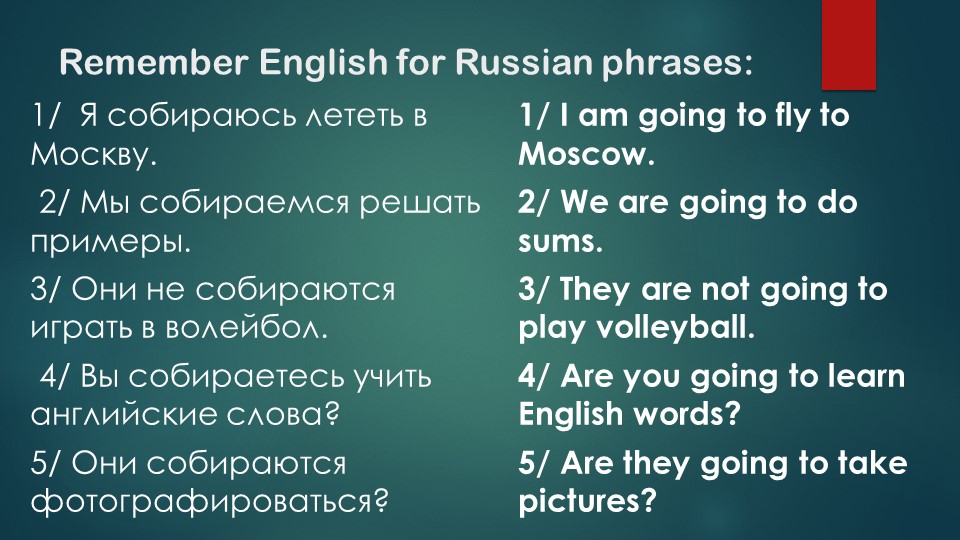 Remember English for Russian phrases:

1/ Я собираюсь лететь в Москву.

2/ Мы собираемся решать примеры.

3/ Они не собираются играть в волейбол.

4/ Вы собираетесь учить английские слова?

5/ Они собираются фотографироваться?

1/ I am going to fly to Moscow.

2/ We are going to do sums.

3/ They are not going to play volleyball.

4/ Are you going to learn English words?

5/ Are they going to take pictures?